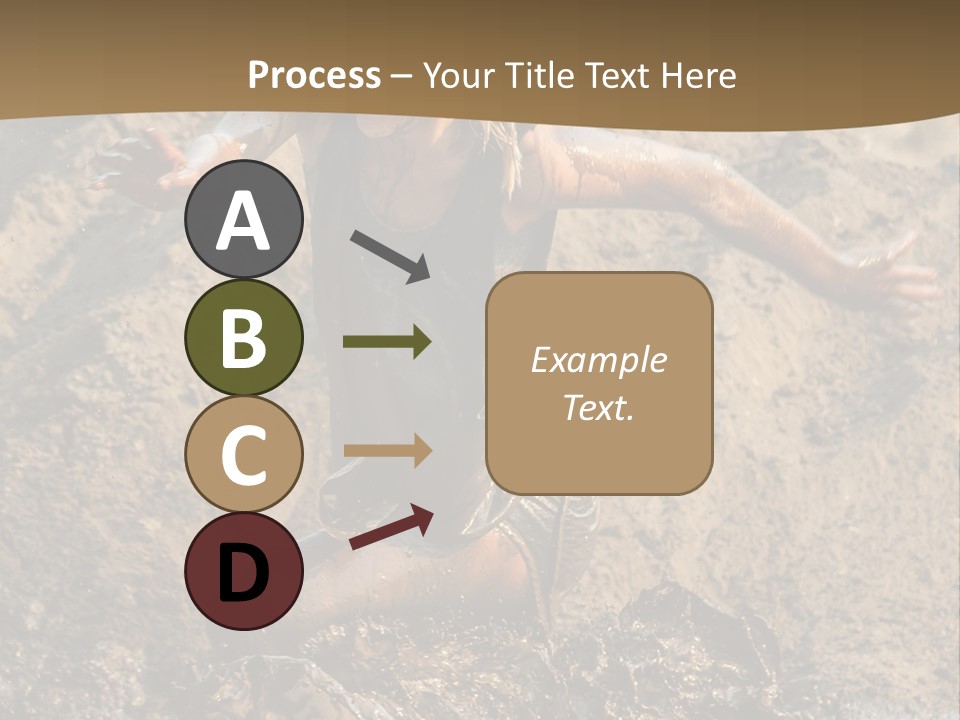 Process – Your Title Text Here

A

B

C

D

Example Text.